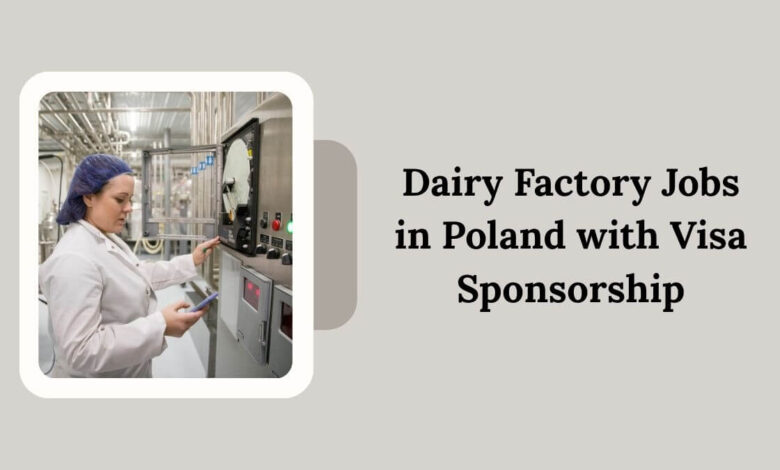 Dairy Factory Jobs in Poland with Visa Sponsorship